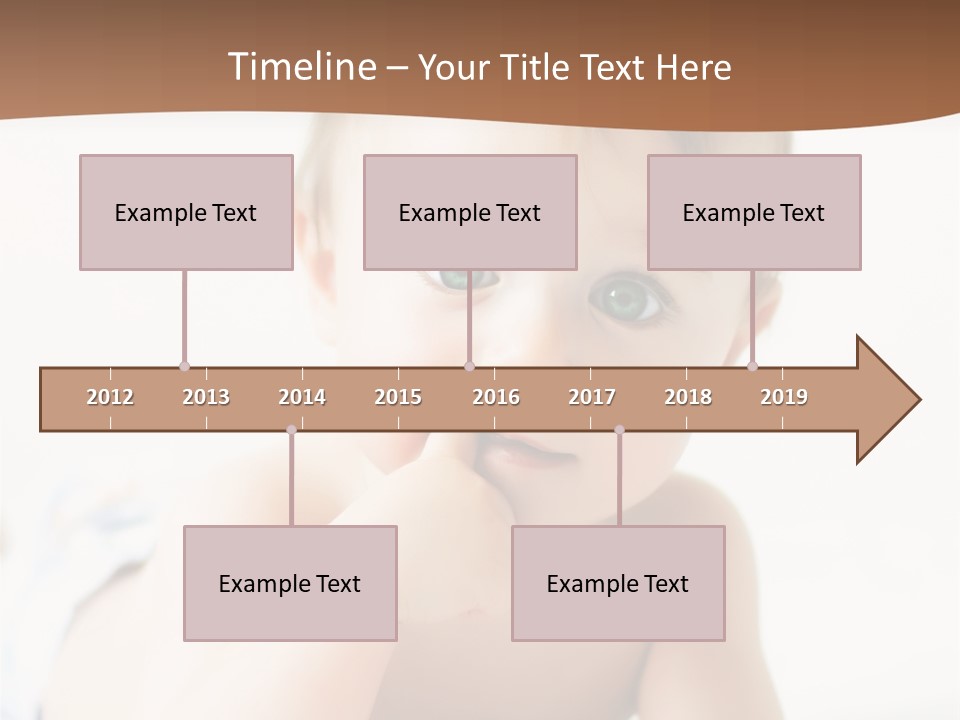 Timeline – Your Title Text Here

Example Text

Example Text

Example Text

2012 2013 2014 2015 2016 2017 2018 2019

Example Text

Example Text